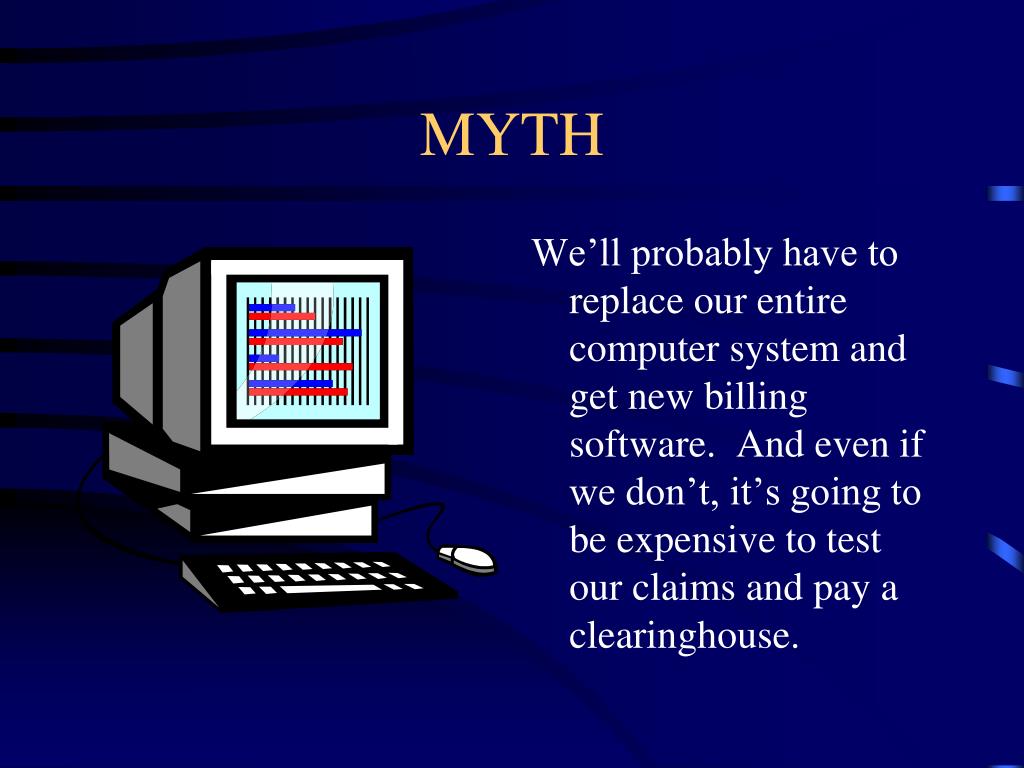 MYTH

We’ll probably have to replace our entire computer system and get new billing software.  And even if we don’t, it’s going to be expensive to test our claims and pay a clearinghouse.